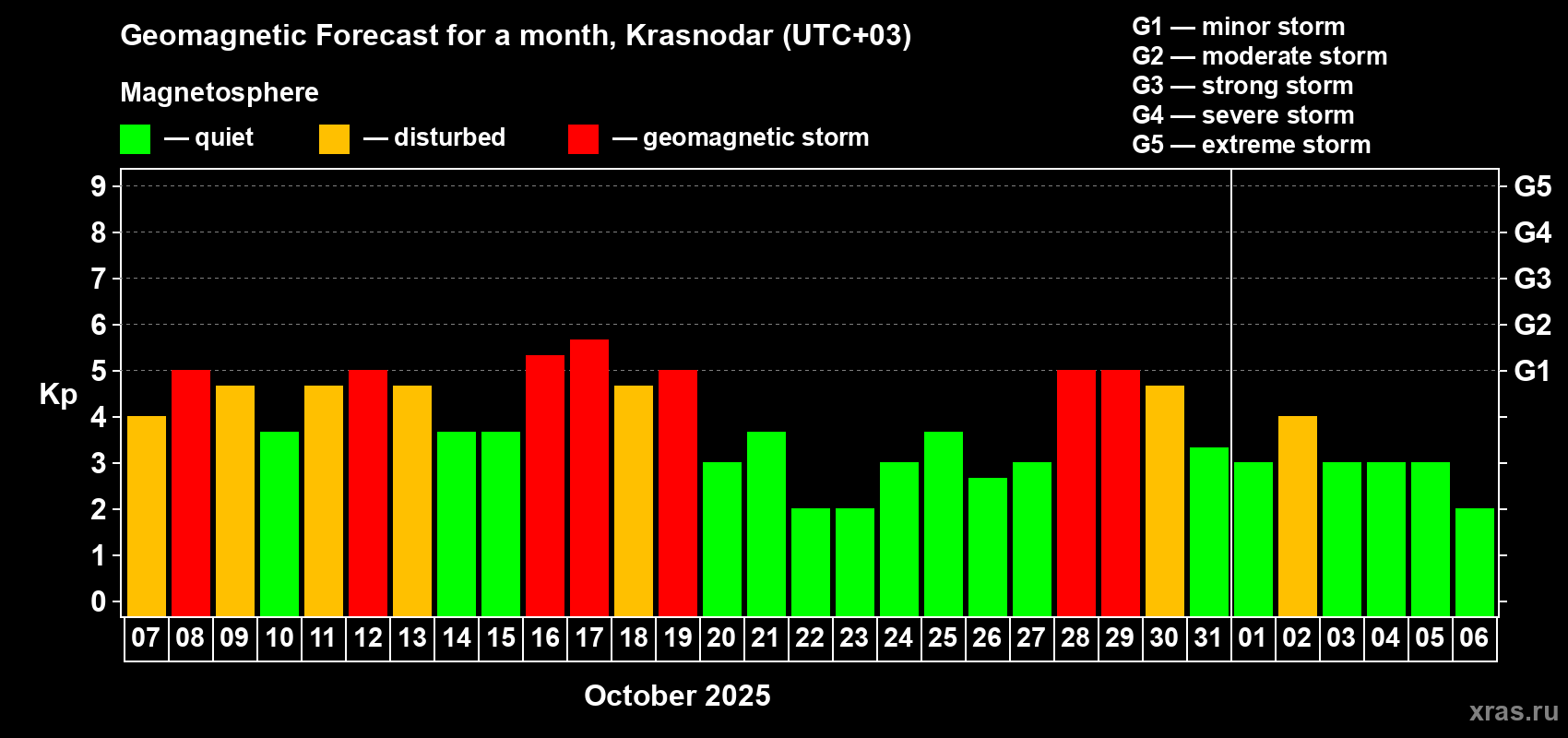 Geomagnetic Forecast for a month, Krasnodar (UTC+03)

Magnetosphere

— quiet — disturbed — geomagnetic storm

G1 — minor storm
G2 — moderate storm
G3 — strong storm
G4 — severe storm
G5 — extreme storm

Kp

9
8
7
6
5
4
3
2
1
0

G5
G4
G3
G2
G1

07 08 09 10 11 12 13 14 15 16 17 18 19 20 21 22 23 24 25 26 27 28 29 30 31 01 02 03 04 05 06

October 2025

xras.ru